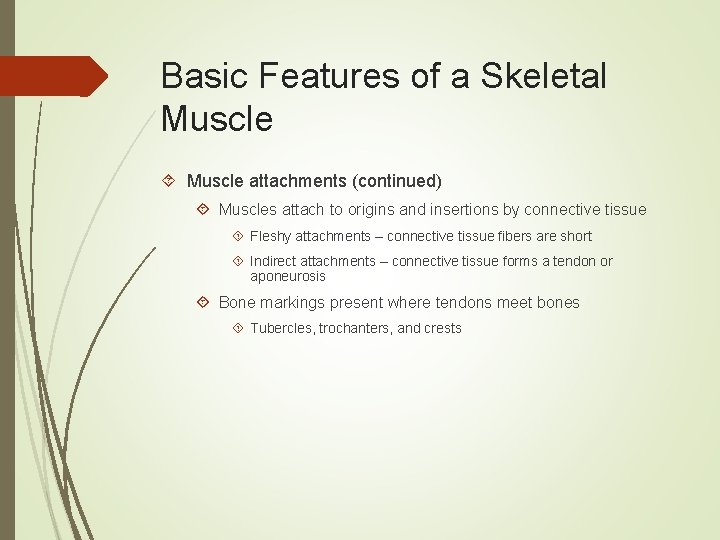 Basic Features of a Skeletal Muscle

Muscle attachments (continued)

Muscles attach to origins and insertions by connective tissue

Fleshy attachments – connective tissue fibers are short

Indirect attachments – connective tissue forms a tendon or aponeurosis

Bone markings present where tendons meet bones

Tubercles, trochanters, and crests